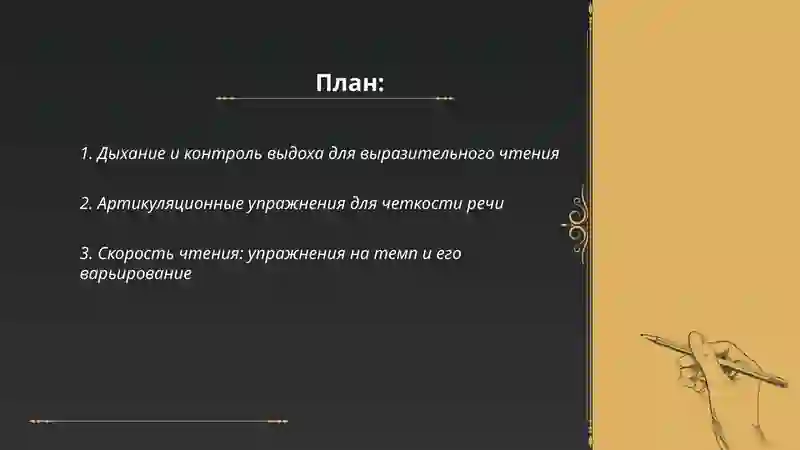 План:

1. Дыхание и контроль выдоха для выразительного чтения

2. Артикуляционные упражнения для четкости речи

3. Скорость чтения: упражнения на темп и его варьирование